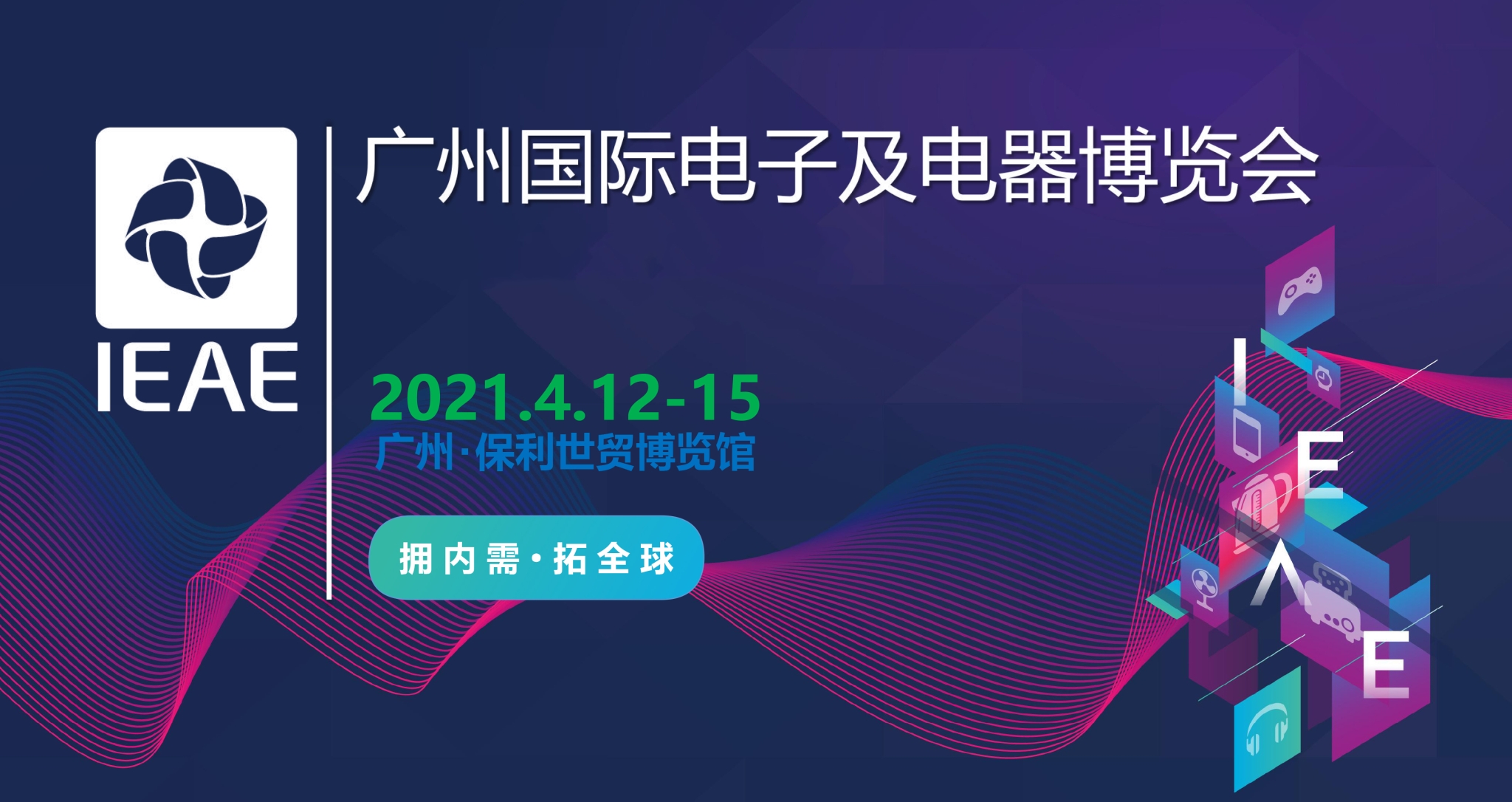 IEAE

广州国际电子及电器博览会

2021.4.12-15
广州·保利世贸博览馆

拥内需·拓全球

I
E
A
E